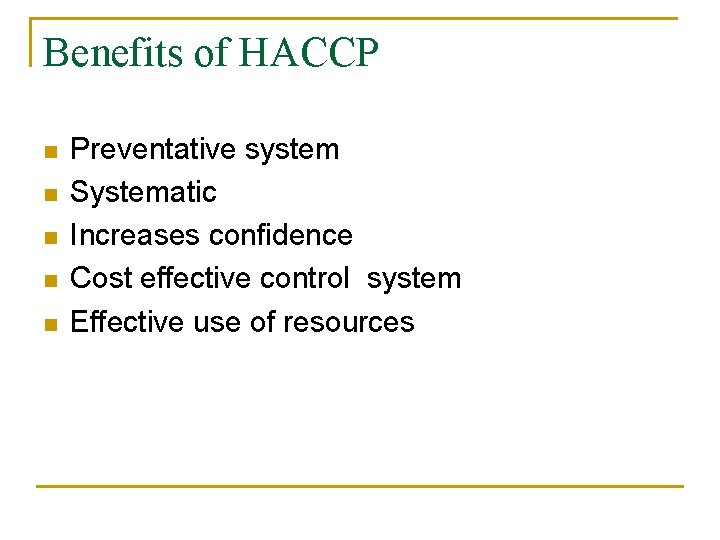 Benefits of HACCP

- Preventative system
- Systematic
- Increases confidence
- Cost effective control system
- Effective use of resources